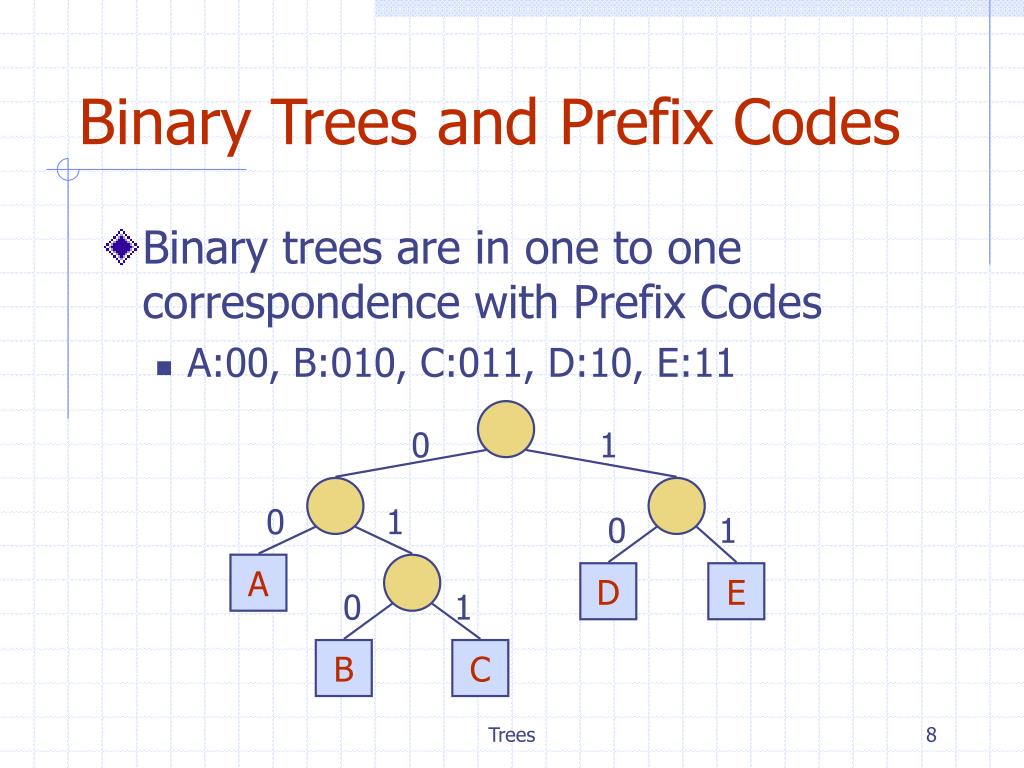 Binary Trees and Prefix Codes

Binary trees are in one to one correspondence with Prefix Codes

A:00, B:010, C:011, D:10, E:11

0
1
0
1
0
1
A
0
1
D
E
B
C

Trees

8